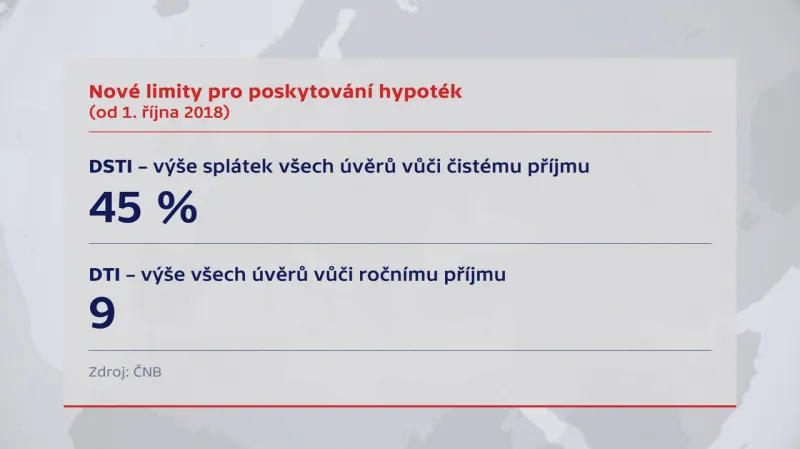 Nové limity pro poskytování hypoték
(od 1. října 2018)

DSTI – výše splátek všech úvěrů vůči čistému příjmu
45 %

DTI – výše všech úvěrů vůči ročnímu příjmu
9

Zdroj: ČNB